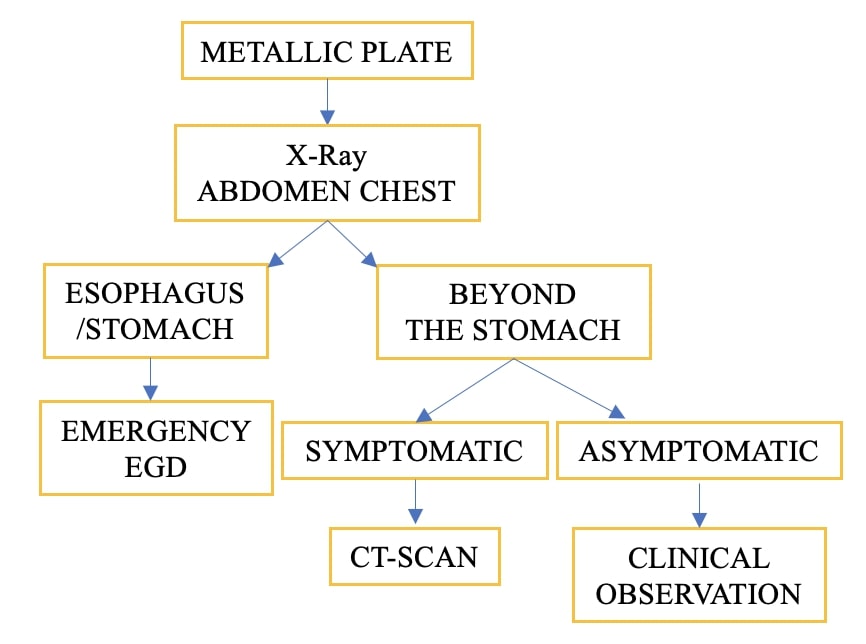 METALLIC PLATE

X-Ray
ABDOMEN CHEST

ESOPHAGUS
/STOMACH

BEYOND
THE STOMACH

EMERGENCY
EGD

SYMPTOMATIC

ASYMPTOMATIC

CT-SCAN

CLINICAL
OBSERVATION